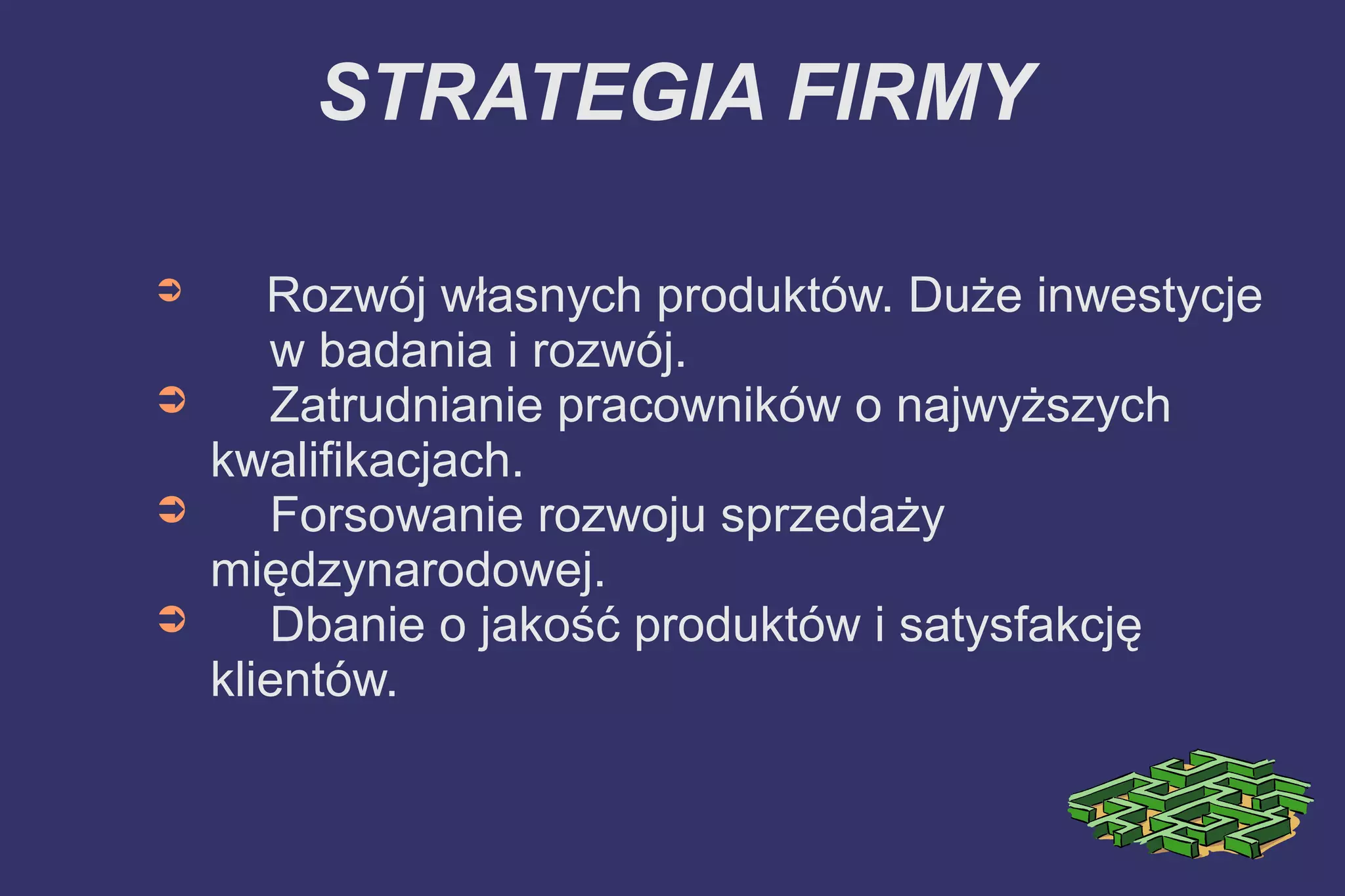 STRATEGIA FIRMY

➲ Rozwój własnych produktów. Duże inwestycje w badania i rozwój.
➲ Zatrudnianie pracowników o najwyższych kwalifikacjach.
➲ Forsowanie rozwoju sprzedaży międzynarodowej.
➲ Dbanie o jakość produktów i satysfakcję klientów.